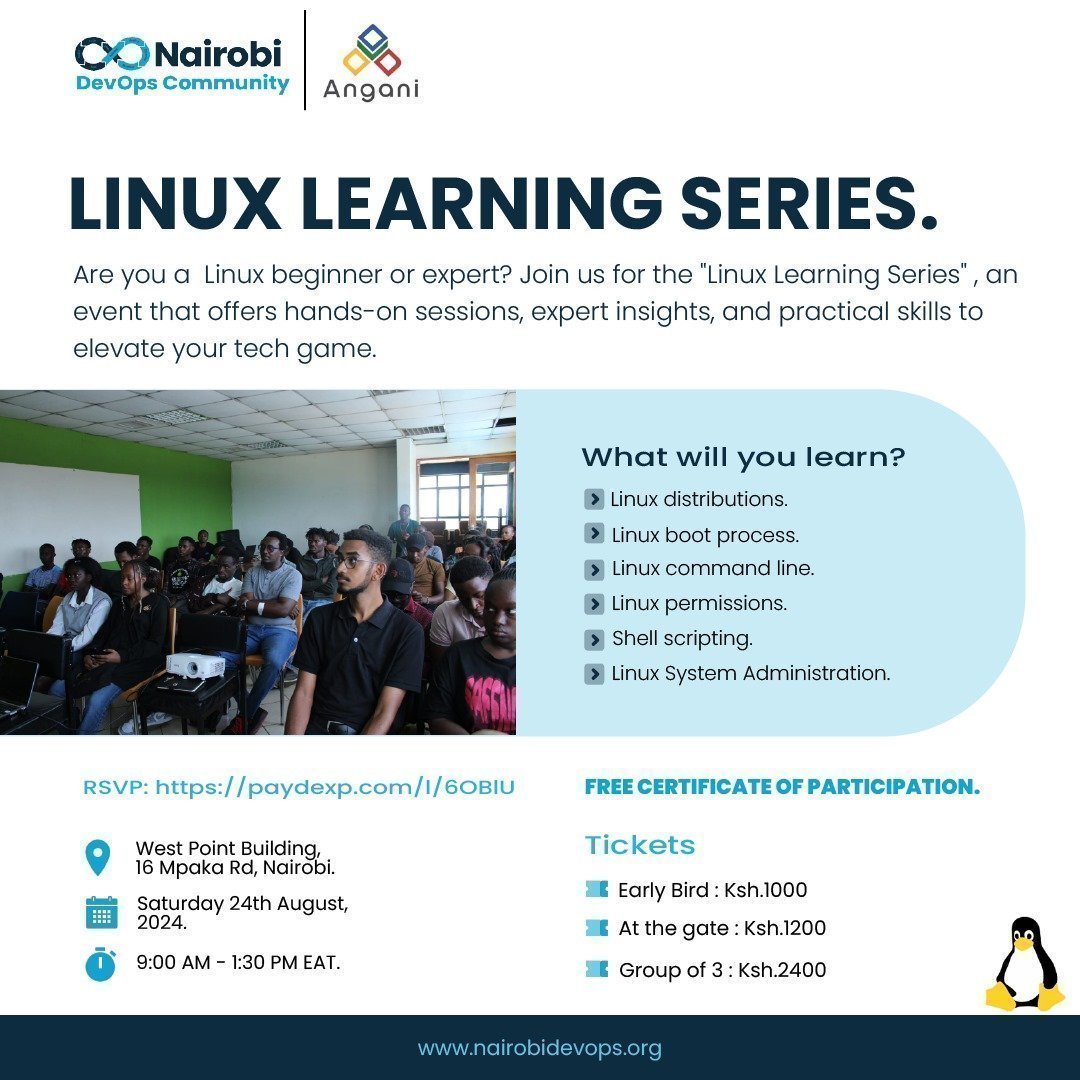 Nairobi
DevOps Community

Angani

LINUX LEARNING SERIES.

Are you a Linux beginner or expert? Join us for the "Linux Learning Series" , an event that offers hands-on sessions, expert insights, and practical skills to elevate your tech game.

What will you learn?

Linux distributions.
Linux boot process.
Linux command line.
Linux permissions.
Shell scripting.
Linux System Administration.

RSVP: https://paydexp.com/l/6OBIU

West Point Building, 16 Mpaka Rd, Nairobi.

Saturday 24th August, 2024.

9:00 AM - 1:30 PM EAT.

FREE CERTIFICATE OF PARTICIPATION.

Tickets

Early Bird : Ksh.1000
At the gate : Ksh.1200
Group of 3 : Ksh.2400

www.nairobidevops.org